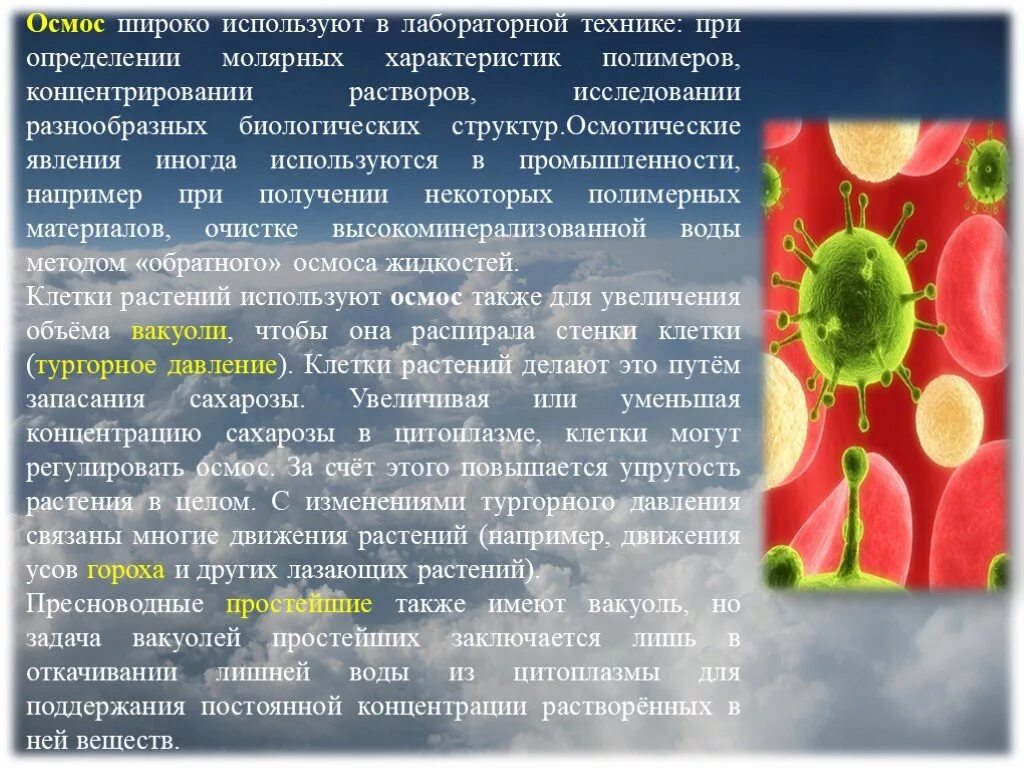 Осмос широко используют в лабораторной технике: при определении молярных характеристик полимеров, концентрировании растворов, исследовании разнообразных биологических структур.Осмотические явления иногда используются в промышленности, например при получении некоторых полимерных материалов, очистке высокоминерализованной воды методом «обратного» осмоса жидкостей.
Клетки растений используют осмос также для увеличения объёма вакуоли, чтобы она распирала стенки клетки (тургорное давление). Клетки растений делают это путём запасания сахарозы. Увеличивая или уменьшая концентрацию сахарозы в цитоплазме, клетки могут регулировать осмос. За счёт этого повышается упругость растения в целом. С изменениями тургорного давления связаны многие движения растений (например, движения усов гороха и других лазающих растений).
Пресноводные простейшие также имеют вакуоль, но задача вакуолей простейших заключается лишь в откачивании лишней воды из цитоплазмы для поддержания постоянной концентрации растворённых в ней веществ.